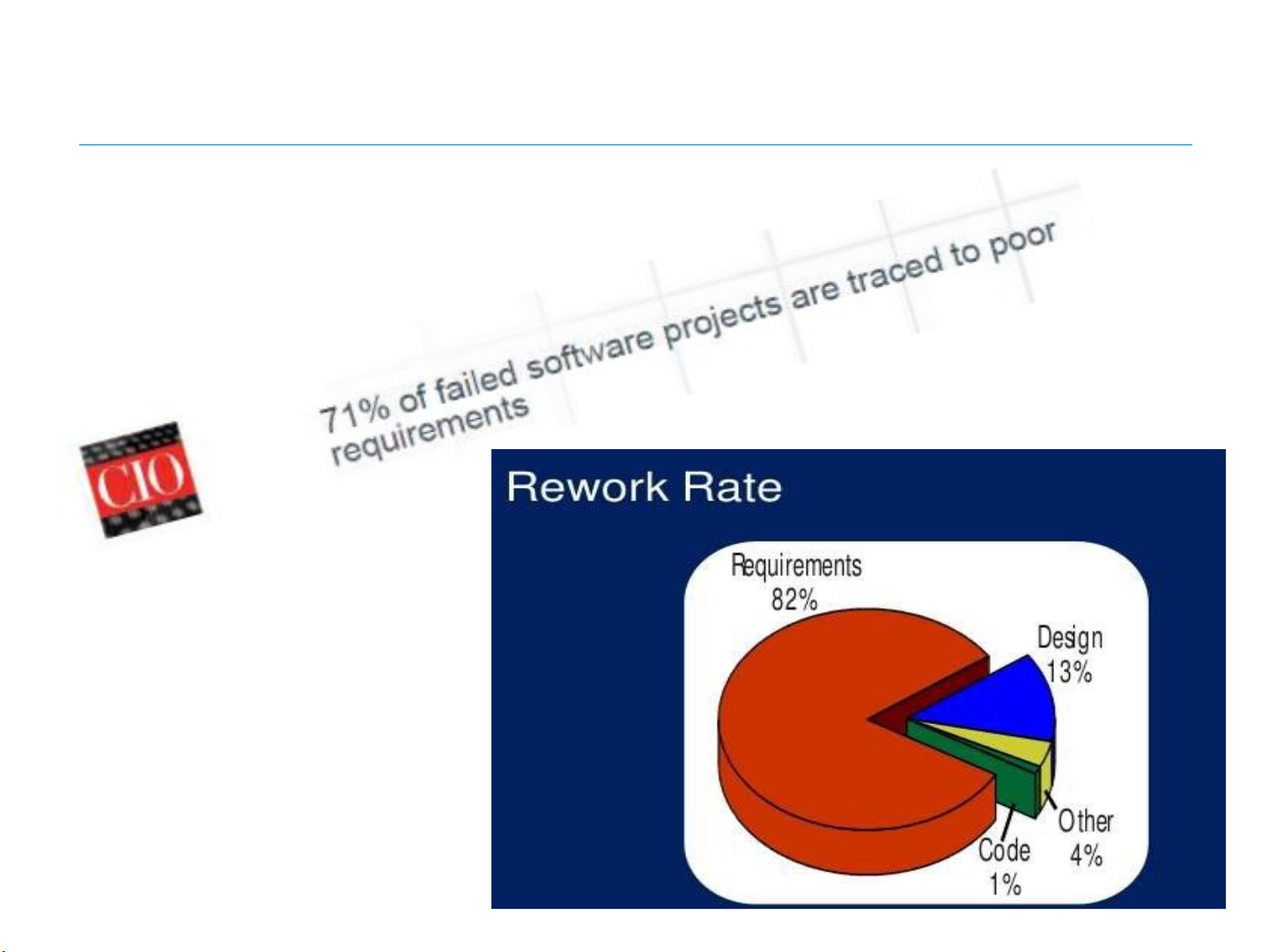 71% of failed software projects are traced to poor requirements

CIO

Rework Rate

Requirements 82%

Design 13%

Other 4%

Code 1%